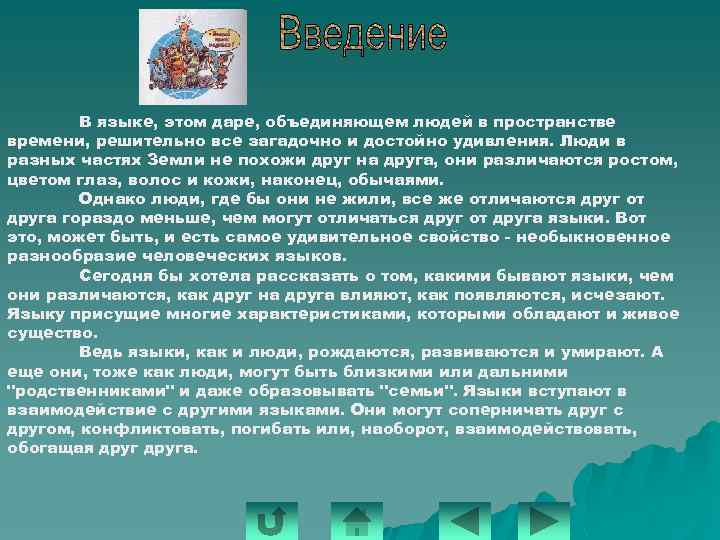 Введение

В языке, этом даре, объединяющем людей в пространстве времени, решительно все загадочно и достойно удивления. Люди в разных частях Земли не похожи друг на друга, они различаются ростом, цветом глаз, волос и кожи, наконец, обычаями.

Однако люди, где бы они не жили, все же отличаются друг от друга гораздо меньше, чем могут отличаться друг от друга языки. Вот это, может быть, и есть самое удивительное свойство - необыкновенное разнообразие человеческих языков.

Сегодня бы хотела рассказать о том, какими бывают языки, чем они различаются, как друг на друга влияют, как появляются, исчезают. Языку присущие многие характеристиками, которыми обладают и живое существо.

Ведь языки, как и люди, рождаются, развиваются и умирают. А еще они, тоже как люди, могут быть близкими или дальними "родственниками" и даже образовывать "семьи". Языки вступают в взаимодействие с другими языками. Они могут соперничать друг с другом, конфликтовать, погибать или, наоборот, взаимодействовать, обогащая друг друга.